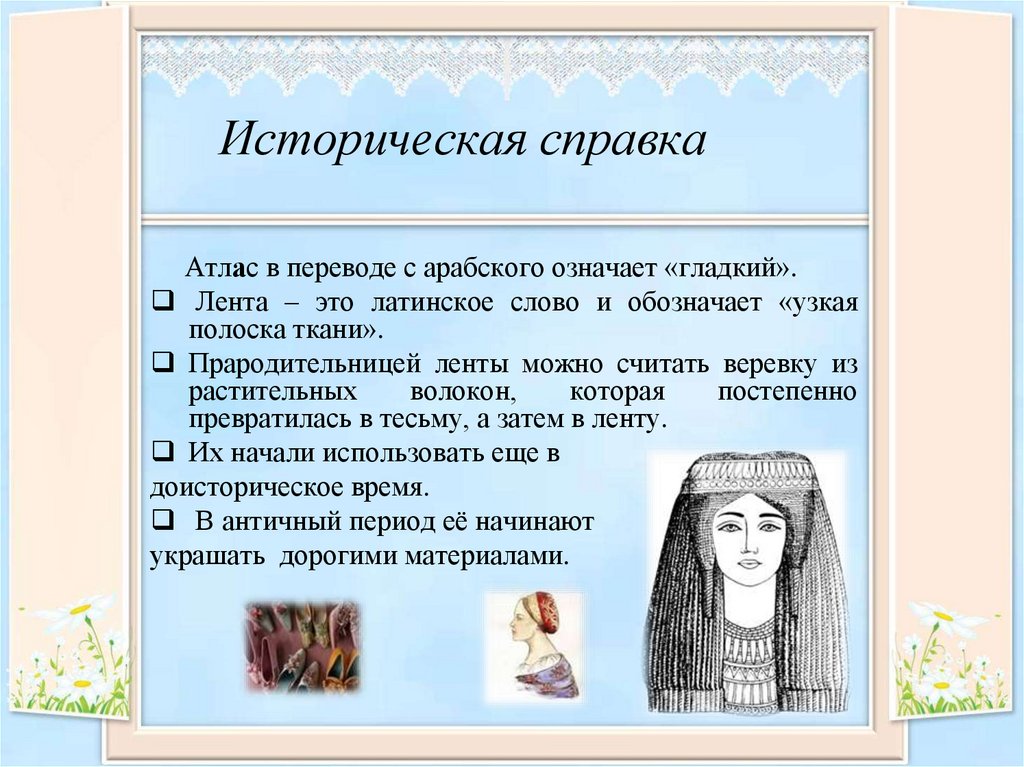 Историческая справка

Атлас в переводе с арабского означает «гладкий».

❑ Лента – это латинское слово и обозначает «узкая полоска ткани».

❑ Прародительницей ленты можно считать веревку из растительных волокон, которая постепенно превратилась в тесьму, а затем в ленту.

❑ Их начали использовать еще в доисторическое время.

❑ В античный период её начинают украшать дорогими материалами.